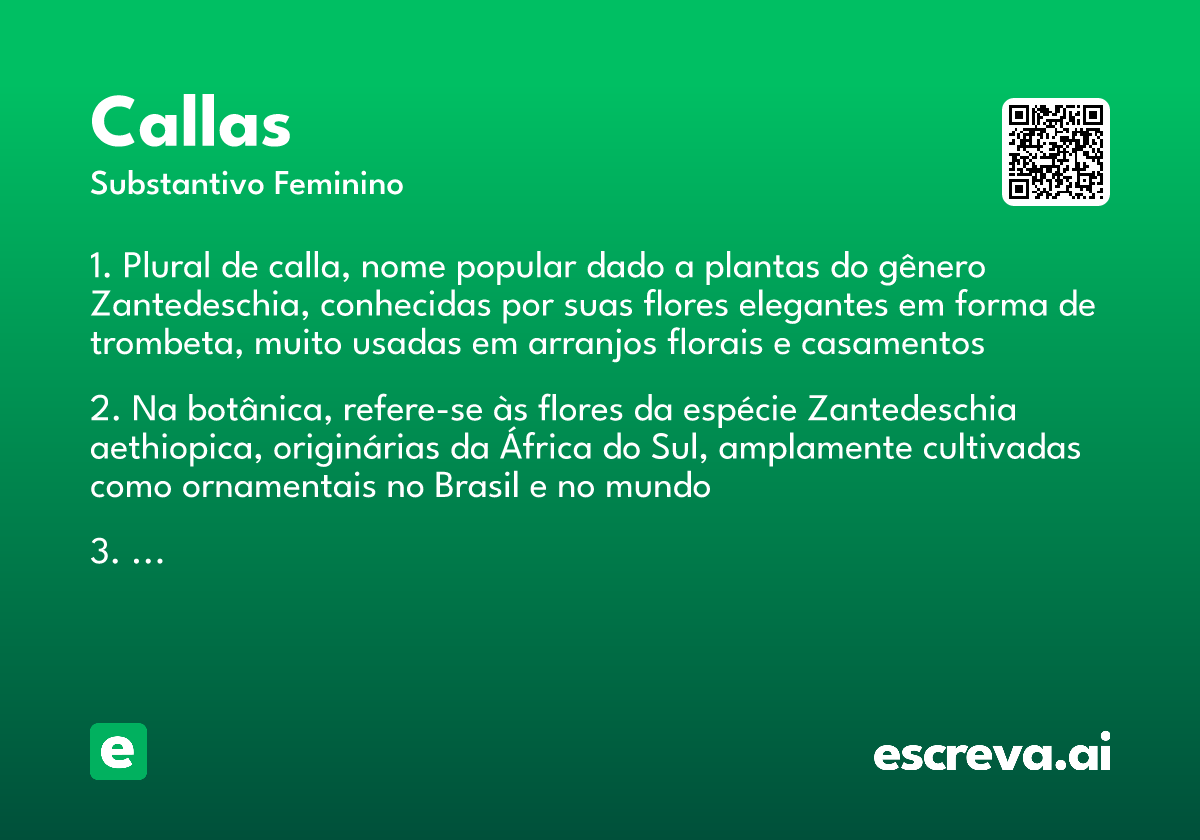 Callas
Substantivo Feminino

1. Plural de calla, nome popular dado a plantas do gênero Zantedeschia, conhecidas por suas flores elegantes em forma de trombeta, muito usadas em arranjos florais e casamentos

2. Na botânica, refere-se às flores da espécie Zantedeschia aethiopica, originárias da África do Sul, amplamente cultivadas como ornamentais no Brasil e no mundo

3. ...

e

escreva.ai